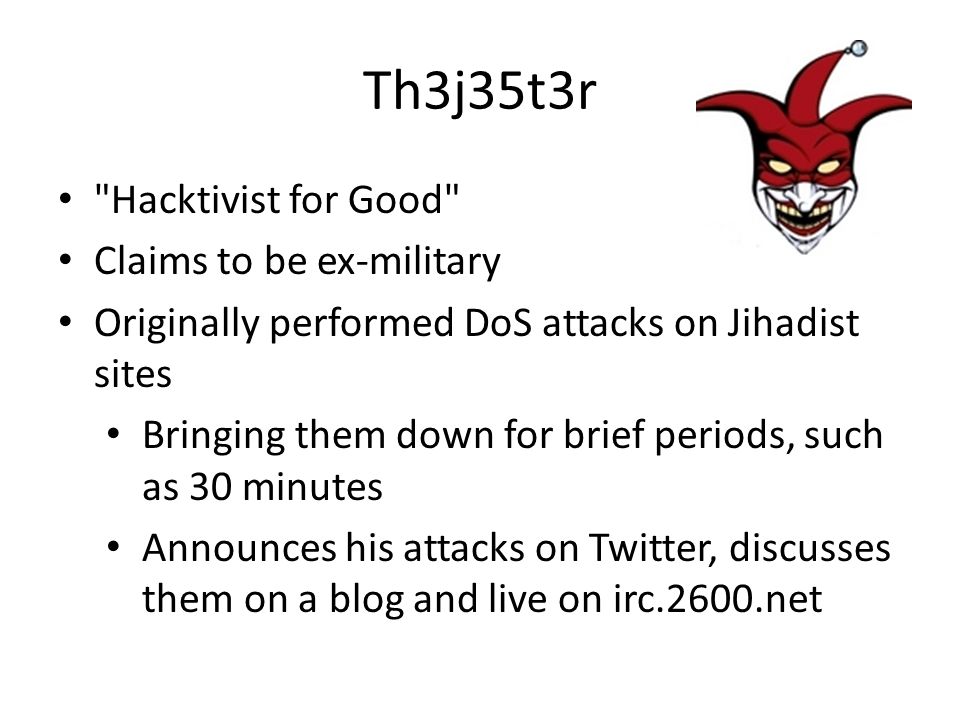 Th3j35t3r

• "Hacktivist for Good"
• Claims to be ex-military
• Originally performed DoS attacks on Jihadist sites
  • Bringing them down for brief periods, such as 30 minutes
  • Announces his attacks on Twitter, discusses them on a blog and live on irc.2600.net